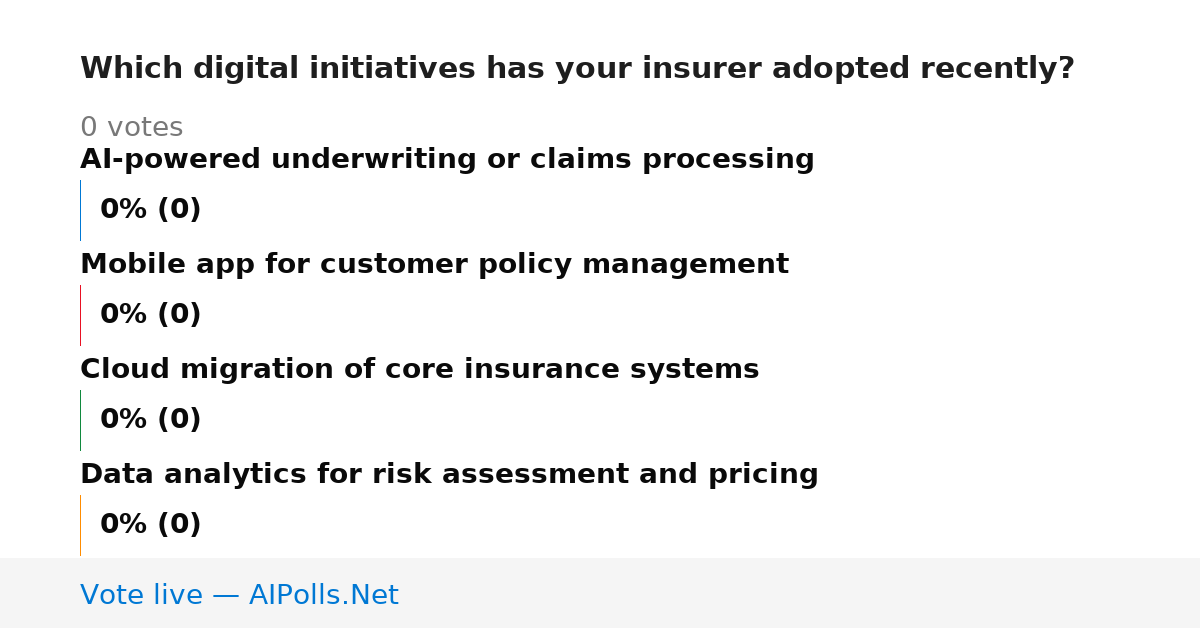 Which digital initiatives has your insurer adopted recently?

0 votes

AI-powered underwriting or claims processing

0% (0)

Mobile app for customer policy management

0% (0)

Cloud migration of core insurance systems

0% (0)

Data analytics for risk assessment and pricing

0% (0)

Vote live — AIPolls.Net